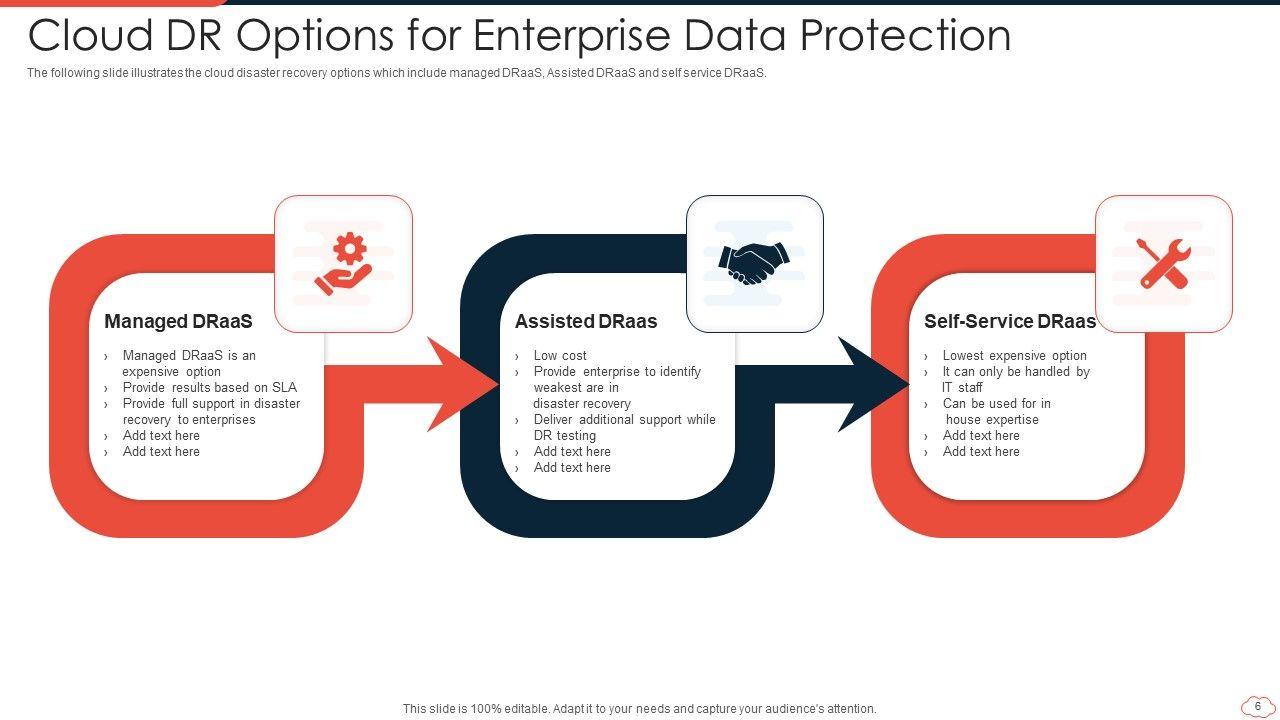 Cloud DR Options for Enterprise Data Protection

The following slide illustrates the cloud disaster recovery options which include managed DRaaS, Assisted DRaaS and self service DRaaS.

Managed DRaaS

› Managed DRaaS is an expensive option
› Provide results based on SLA
› Provide full support in disaster recovery to enterprises
› Add text here
› Add text here

Assisted DRaas

› Low cost
› Provide enterprise to identify weakest are in disaster recovery
› Deliver additional support while DR testing
› Add text here
› Add text here

Self-Service DRaas

› Lowest expensive option
› It can only be handled by IT staff
› Can be used for in house expertise
› Add text here
› Add text here

This slide is 100% editable. Adapt it to your needs and capture your audience's attention.

6